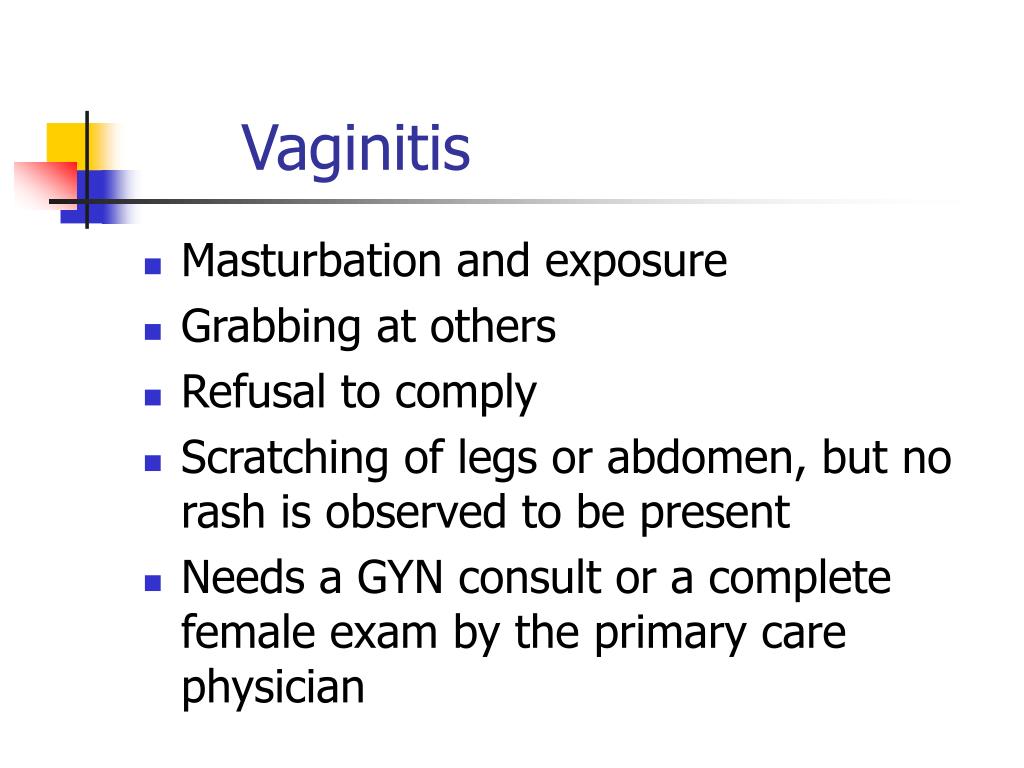 Vaginitis

- Masturbation and exposure
- Grabbing at others
- Refusal to comply
- Scratching of legs or abdomen, but no rash is observed to be present
- Needs a GYN consult or a complete female exam by the primary care physician